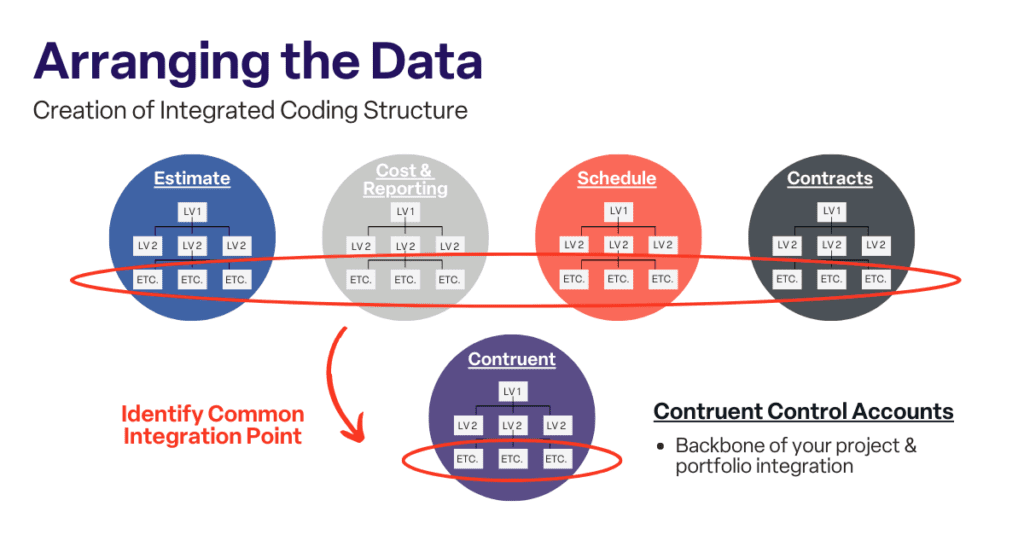 Arranging the Data

Creation of Integrated Coding Structure

Estimate

LV 1

LV 2 LV 2 LV 2

ETC. ETC. ETC.

Cost & Reporting

LV 1

LV 2 LV 2 LV 2

ETC. ETC. ETC.

Schedule

LV 1

LV 2 LV 2 LV 2

ETC. ETC. ETC.

Contracts

LV 1

LV 2 LV 2 LV 2

ETC. ETC. ETC.

Identify Common Integration Point

Contruent

LV 1

LV 2 LV 2 LV 2

ETC. ETC. ETC.

Contruent Control Accounts

• Backbone of your project & portfolio integration